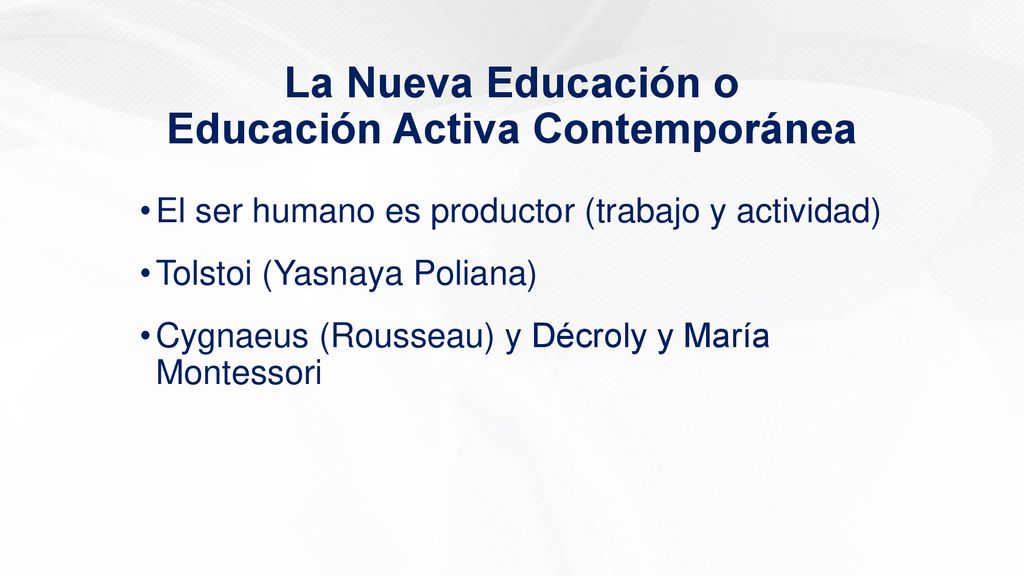 La Nueva Educación o
Educación Activa Contemporánea

• El ser humano es productor (trabajo y actividad)

• Tolstoi (Yasnaya Poliana)

• Cygnaeus (Rousseau) y Décroly y María Montessori